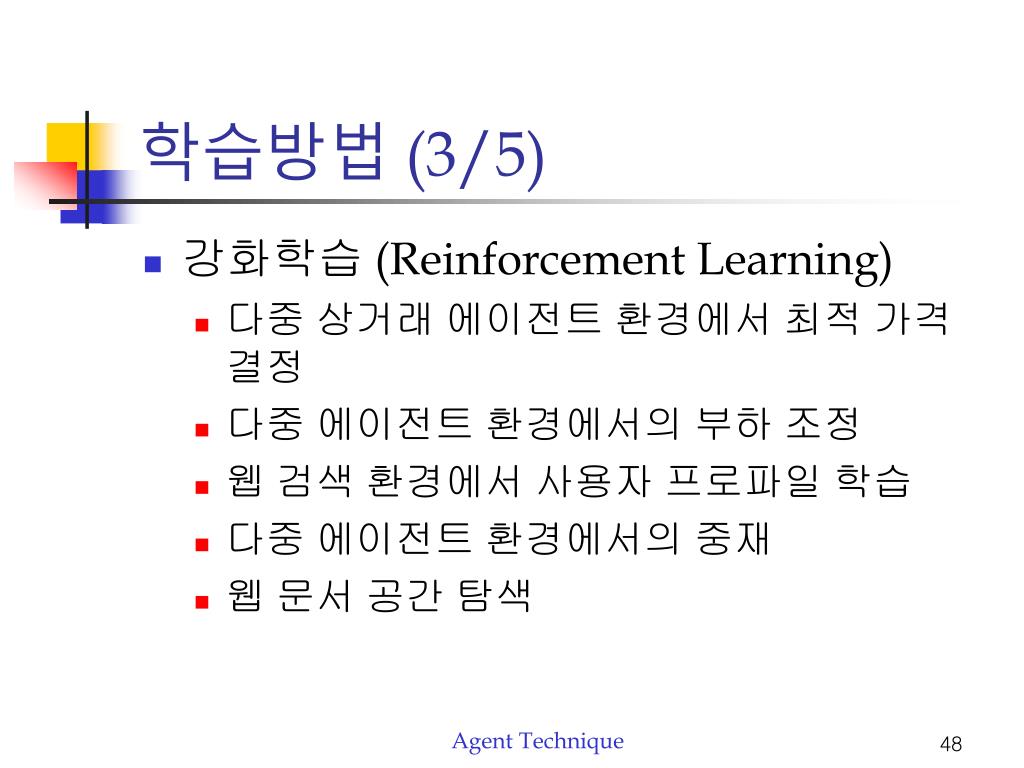 학습방법 (3/5)

강화학습 (Reinforcement Learning)

다중 상거래 에이전트 환경에서 최적 가격 결정

다중 에이전트 환경에서의 부하 조정

웹 검색 환경에서 사용자 프로파일 학습

다중 에이전트 환경에서의 중재

웹 문서 공간 탐색

Agent Technique

48